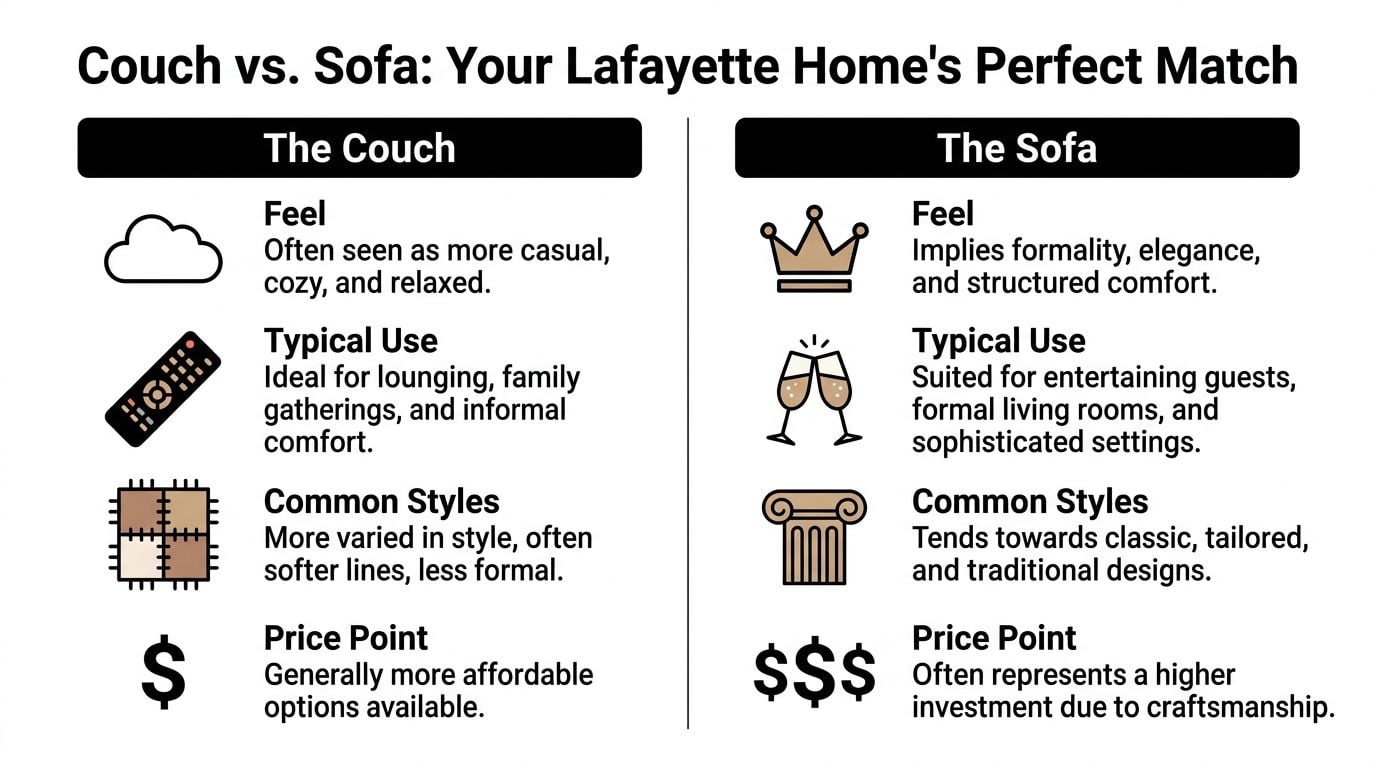 Couch vs. Sofa: Your Lafayette Home's Perfect Match

The Couch

Feel
Often seen as more casual, cozy, and relaxed.

Typical Use
Ideal for lounging, family gatherings, and informal comfort.

Common Styles
More varied in style, often softer lines, less formal.

$

Price Point
Generally more affordable options available.

The Sofa

Feel
Implies formality, elegance, and structured comfort.

Typical Use
Suited for entertaining guests, formal living rooms, and sophisticated settings.

Common Styles
Tends towards classic, tailored, and traditional designs.

$$$

Price Point
Often represents a higher investment due to craftsmanship.